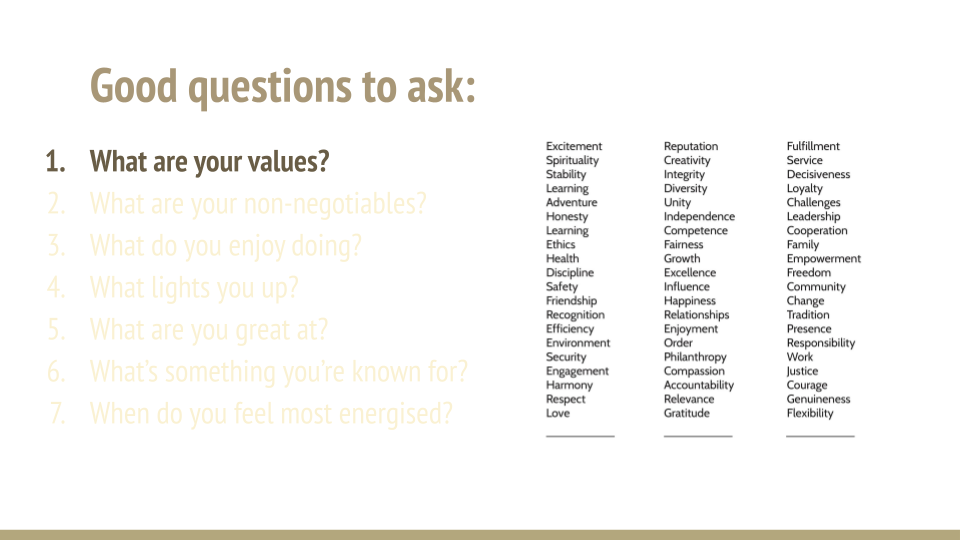 Good questions to ask:

1. What are your values?
2. What are your non-negotiables?
3. What do you enjoy doing?
4. What lights you up?
5. What are you great at?
6. What's something you're known for?
7. When do you feel most energised?

Excitement
Spirituality
Stability
Learning
Adventure
Honesty
Learning
Ethics
Health
Discipline
Safety
Friendship
Recognition
Efficiency
Environment
Security
Engagement
Harmony
Respect
Love

Reputation
Creativity
Integrity
Diversity
Unity
Independence
Competence
Fairness
Growth
Excellence
Influence
Happiness
Relationships
Enjoyment
Order
Philanthropy
Compassion
Accountability
Relevance
Gratitude

Fulfillment
Service
Decisiveness
Loyalty
Challenges
Leadership
Cooperation
Family
Empowerment
Freedom
Community
Change
Tradition
Presence
Responsibility
Work
Justice
Courage
Genuineness
Flexibility